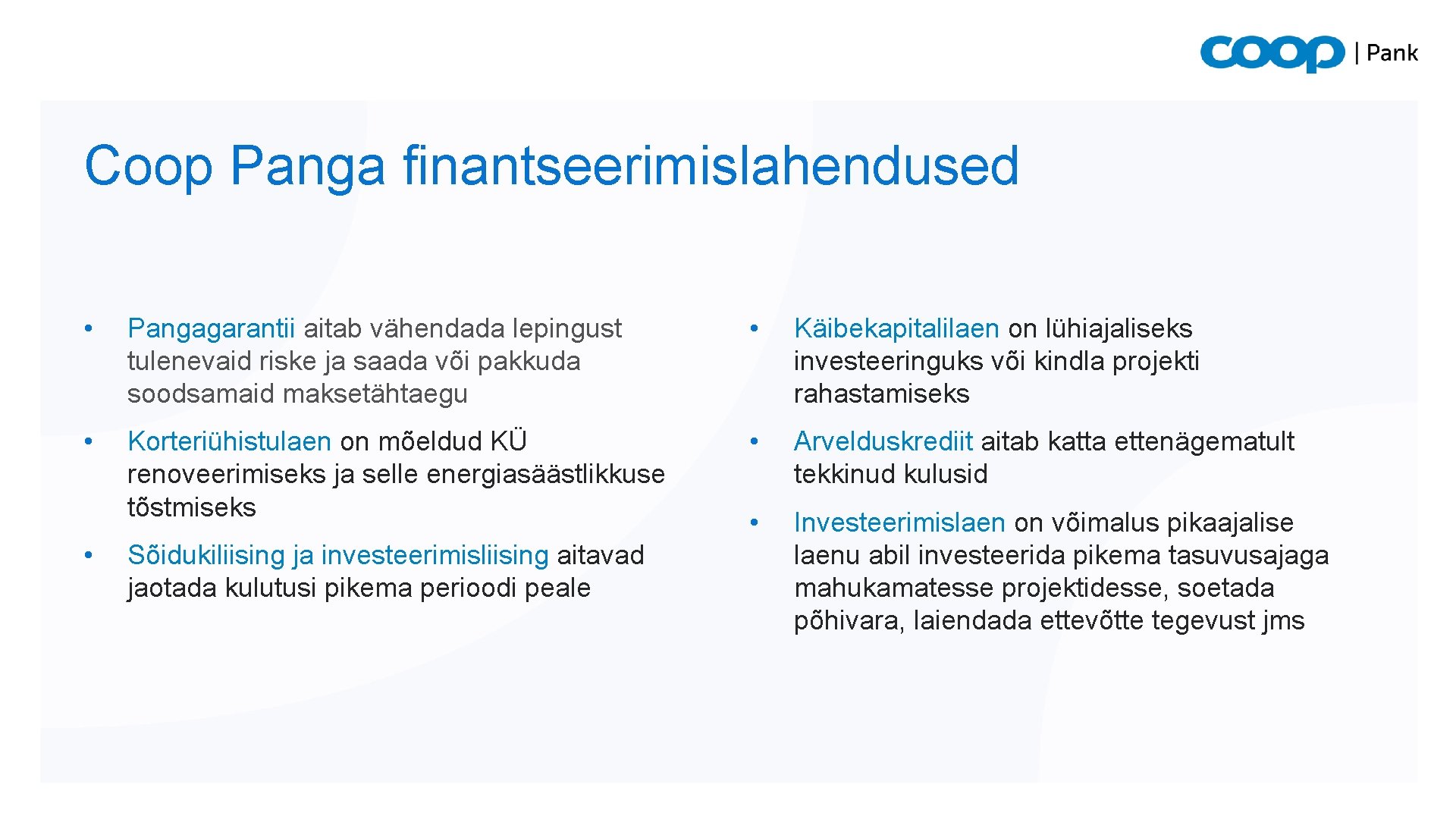 coop | Pank

Coop Panga finantseerimislahendused

• Pangagarantii aitab vähendada lepingust tulenevaid riske ja saada või pakkuda soodsamaid maksetähtaegu

• Korteriühistulaen on mõeldud KÜ renoveerimiseks ja selle energiasäästlikkuse tõstmiseks

• Sõidukiliising ja investeerimisliising aitavad jaotada kulutusi pikema perioodi peale

• Käibekapitalilaen on lühiajaliseks investeeringuks või kindla projekti rahastamiseks

• Arvelduskrediit aitab katta ettenägematult tekkinud kulusid

• Investeerimislaen on võimalus pikaajalise laenu abil investeerida pikema tasuvusajaga mahukamatesse projektidesse, soetada põhivara, laiendada ettevõtte tegevust jms